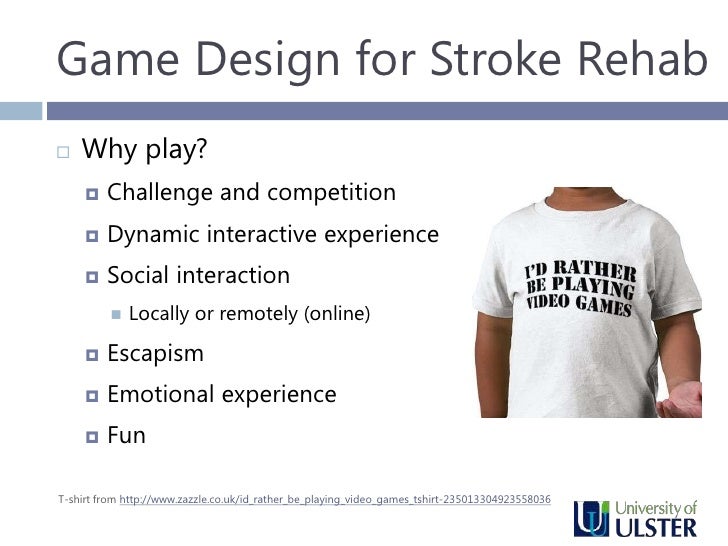 Game Design for Stroke Rehab

Why play?

Challenge and competition

Dynamic interactive experience

Social interaction

Locally or remotely (online)

Escapism

Emotional experience

Fun

I'D RATHER BE PLAYING VIDEO GAMES

T-shirt from http://www.zazzle.co.uk/id_rather_be_playing_video_games_tshirt-235013304923558036

University of ULSTER